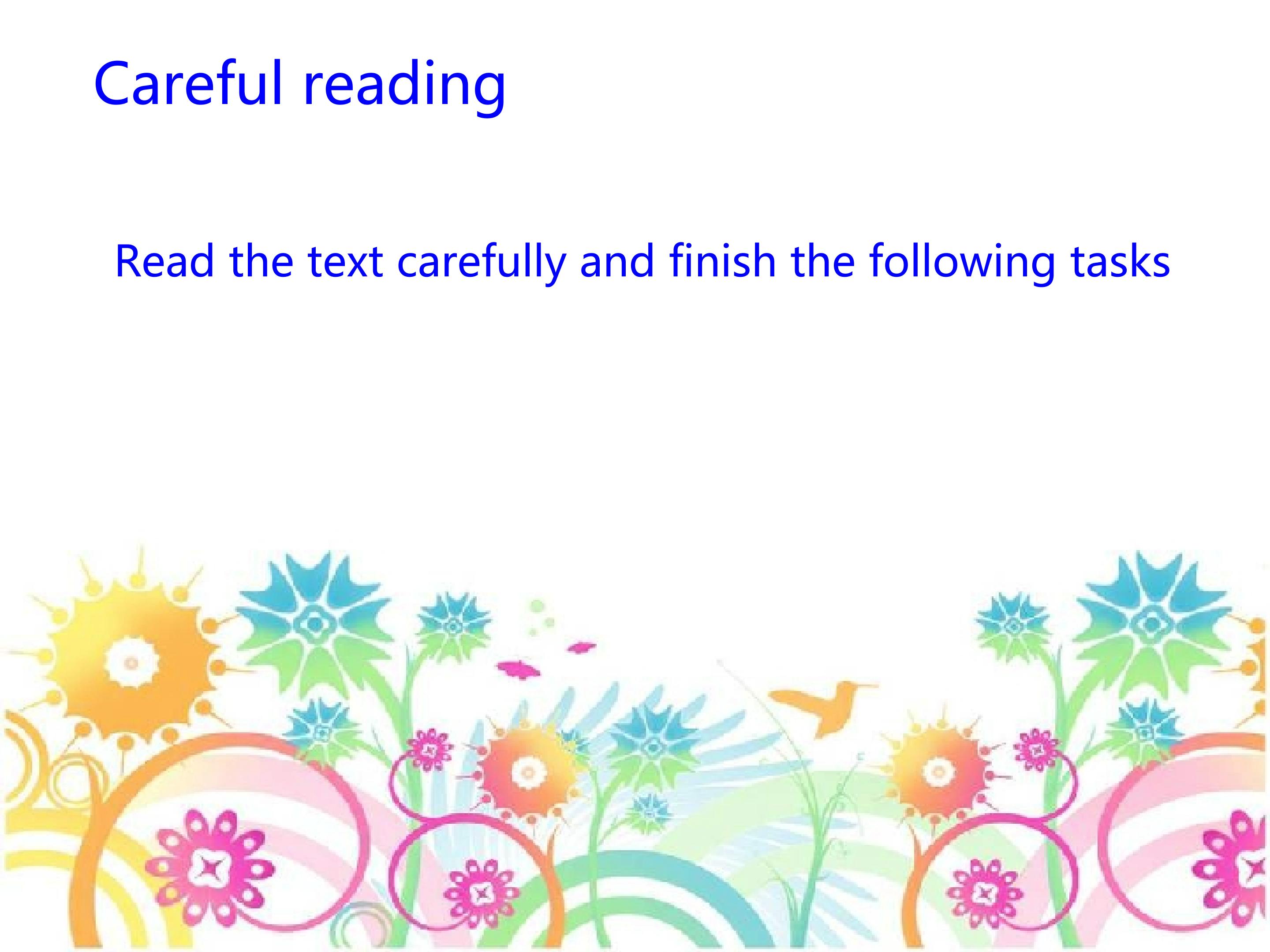 Careful reading

Read the text carefully and finish the following tasks